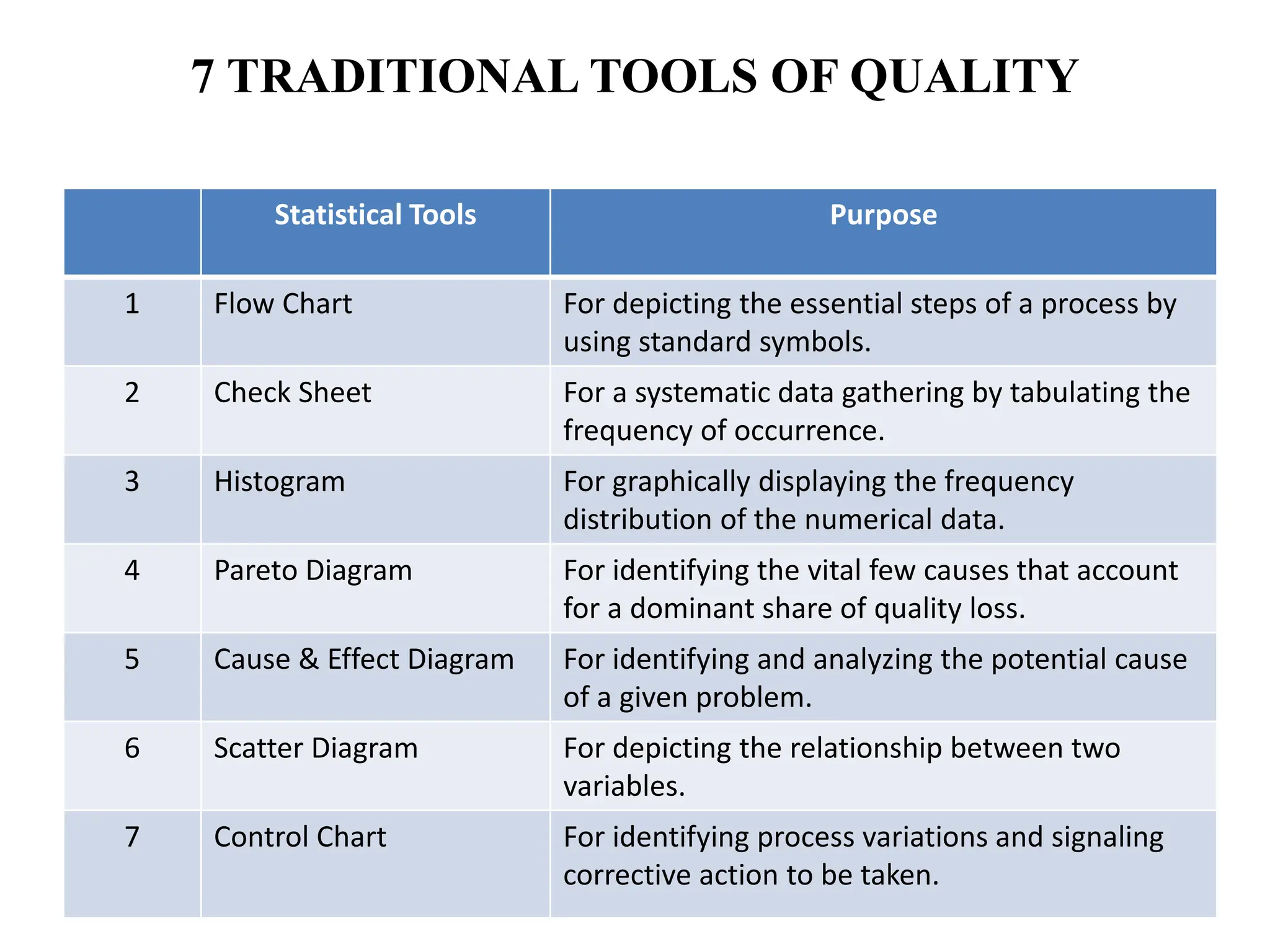 7 TRADITIONAL TOOLS OF QUALITY

| | Statistical Tools | Purpose |
|---|---|---|
| 1 | Flow Chart | For depicting the essential steps of a process by using standard symbols. |
| 2 | Check Sheet | For a systematic data gathering by tabulating the frequency of occurrence. |
| 3 | Histogram | For graphically displaying the frequency distribution of the numerical data. |
| 4 | Pareto Diagram | For identifying the vital few causes that account for a dominant share of quality loss. |
| 5 | Cause & Effect Diagram | For identifying and analyzing the potential cause of a given problem. |
| 6 | Scatter Diagram | For depicting the relationship between two variables. |
| 7 | Control Chart | For identifying process variations and signaling corrective action to be taken. |